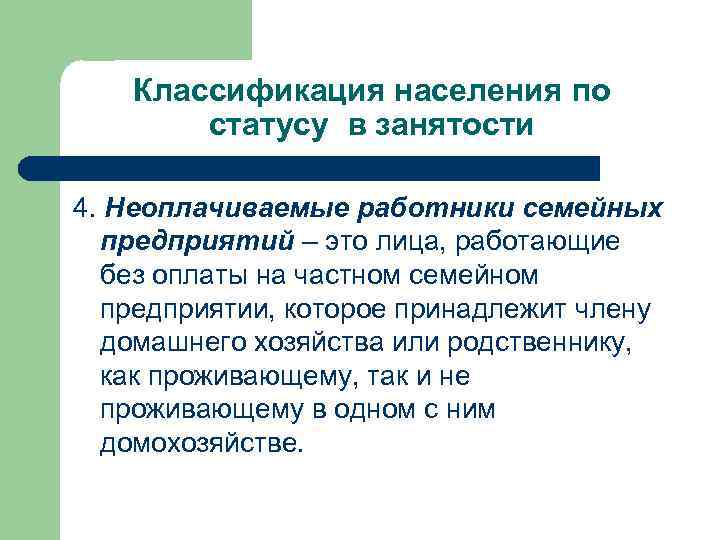 Классификация населения по статусу  в занятости

4. Неоплачиваемые работники семейных предприятий – это лица, работающие без оплаты на частном семейном предприятии, которое принадлежит члену домашнего хозяйства или родственнику, как проживающему, так и не проживающему в одном с ним домохозяйстве.